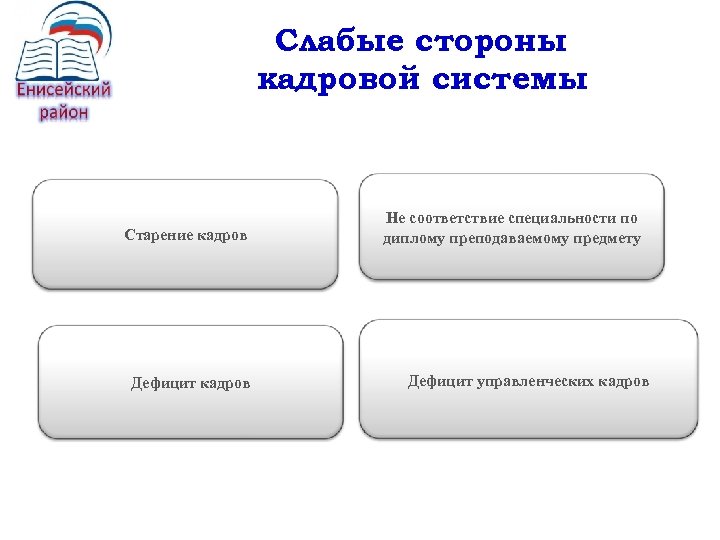 Енисейский район

Слабые стороны кадровой системы

Старение кадров

Не соответствие специальности по диплому преподаваемому предмету

Дефицит кадров

Дефицит управленческих кадров